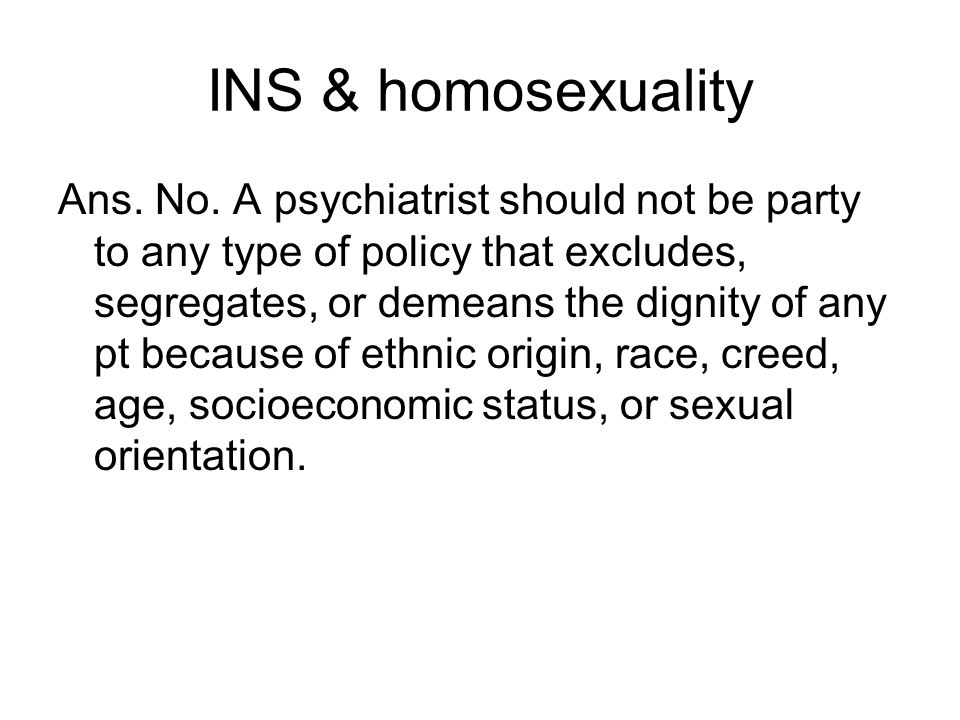 INS & homosexuality

Ans. No. A psychiatrist should not be party to any type of policy that excludes, segregates, or demeans the dignity of any pt because of ethnic origin, race, creed, age, socioeconomic status, or sexual orientation.